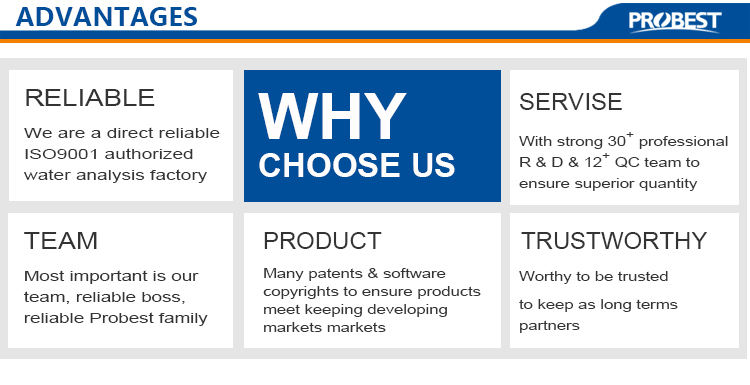 ADVANTAGES

PROBEST

RELIABLE

We are a direct reliable ISO9001 authorized water analysis factory

WHY CHOOSE US

SERVISE

With strong $30^+$ professional R & D & $12^+$ QC team to ensure superior quantity

TEAM

Most important is our team, reliable boss, reliable Probest family

PRODUCT

Many patents & software copyrights to ensure products meet keeping developing markets markets

TRUSTWORTHY

Worthy to be trusted

to keep as long terms partners